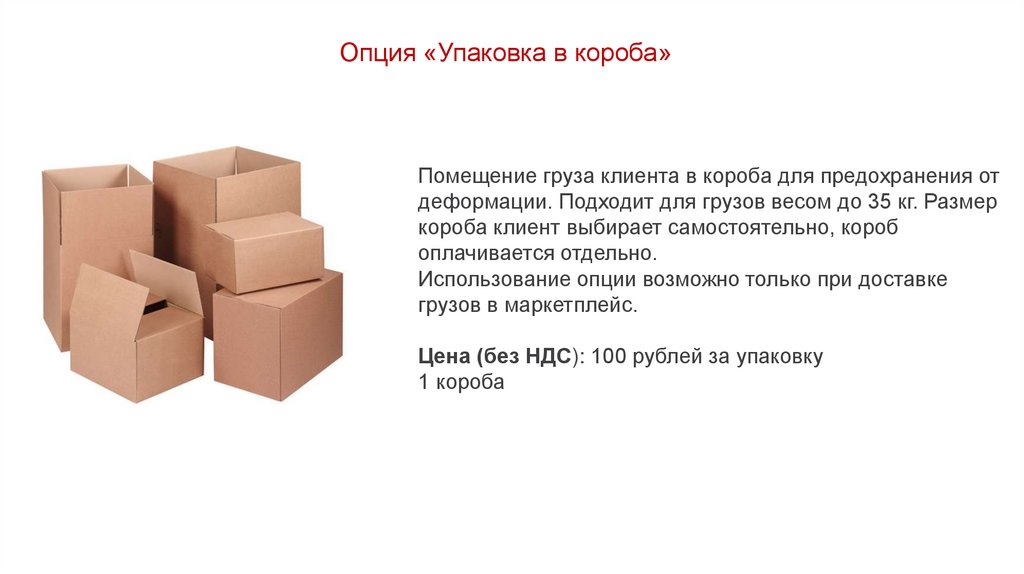 Опция «Упаковка в короба»

Помещение груза клиента в короба для предохранения от деформации. Подходит для грузов весом до 35 кг. Размер короба клиент выбирает самостоятельно, короб оплачивается отдельно.
Использование опции возможно только при доставке грузов в маркетплейс.

Цена (без НДС): 100 рублей за упаковку 1 короба